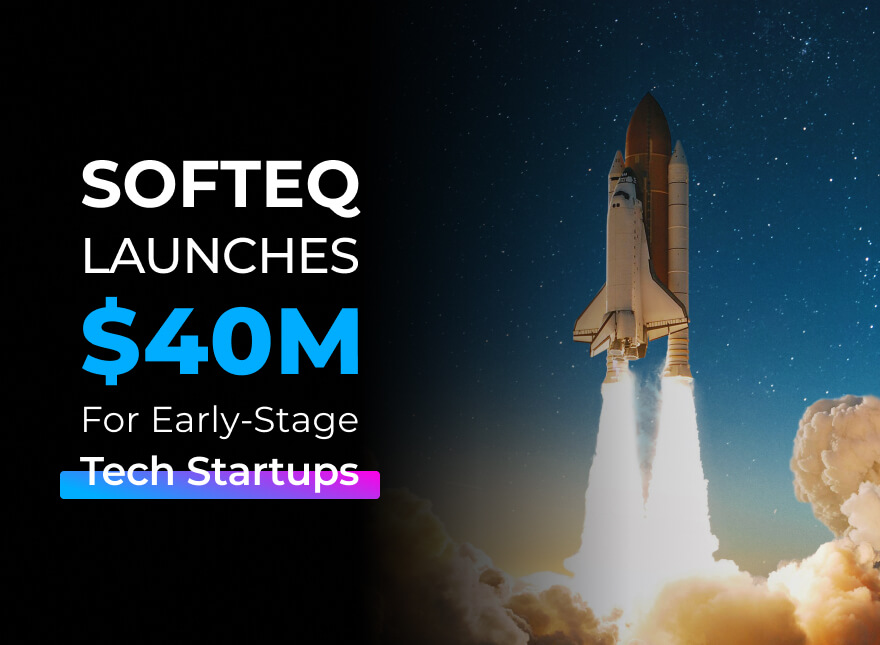 SOFTEQ LAUNCHES $40M For Early-Stage Tech Startups